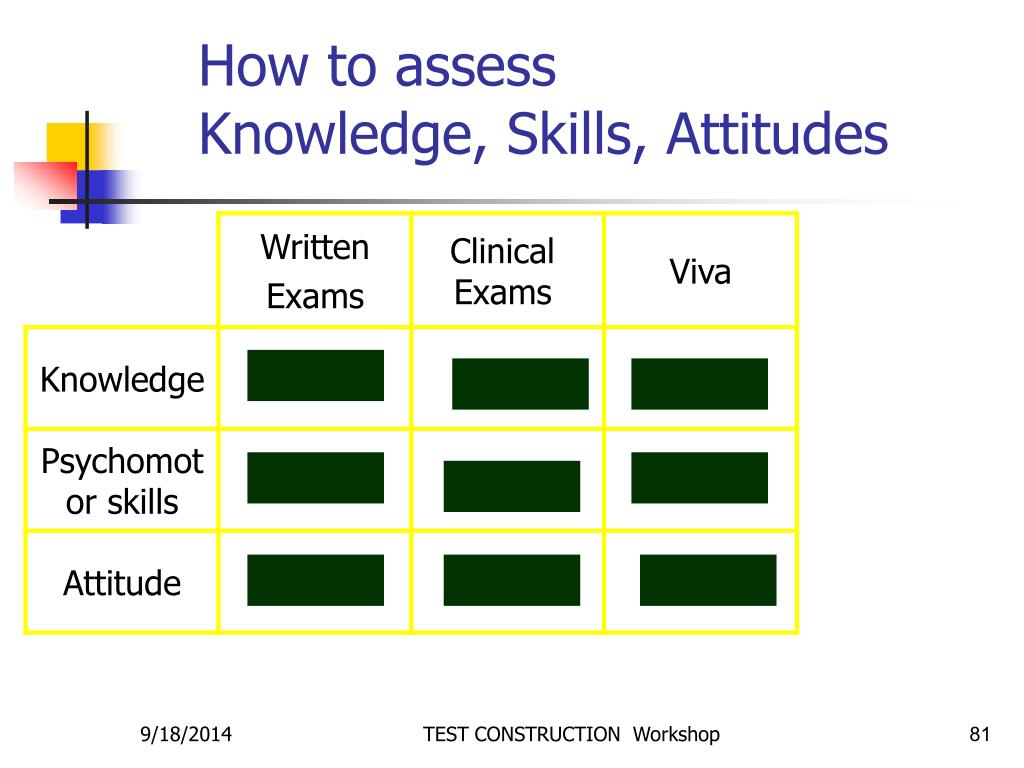 How to assess
Knowledge, Skills, Attitudes

| | Written Exams | Clinical Exams | Viva |
|---|---|---|---|
| Knowledge | | | |
| Psychomotor skills | | | |
| Attitude | | | |

9/18/2014 TEST CONSTRUCTION Workshop 81